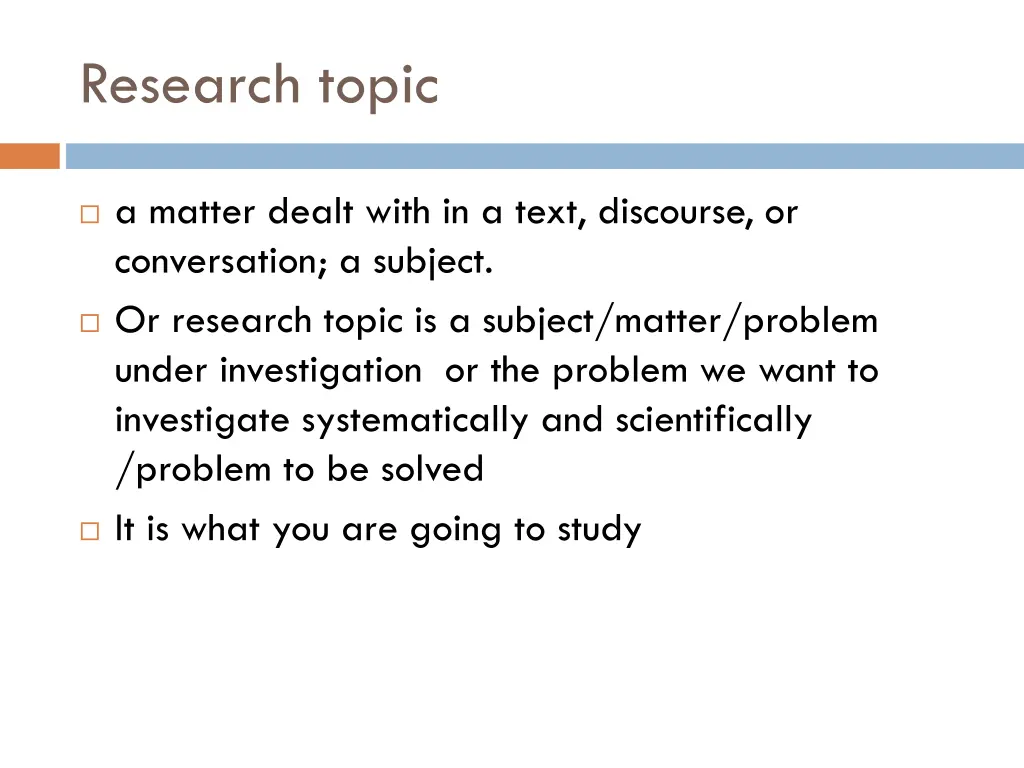 Research topic

□ a matter dealt with in a text, discourse, or conversation; a subject.

□ Or research topic is a subject/matter/problem under investigation or the problem we want to investigate systematically and scientifically /problem to be solved

□ It is what you are going to study